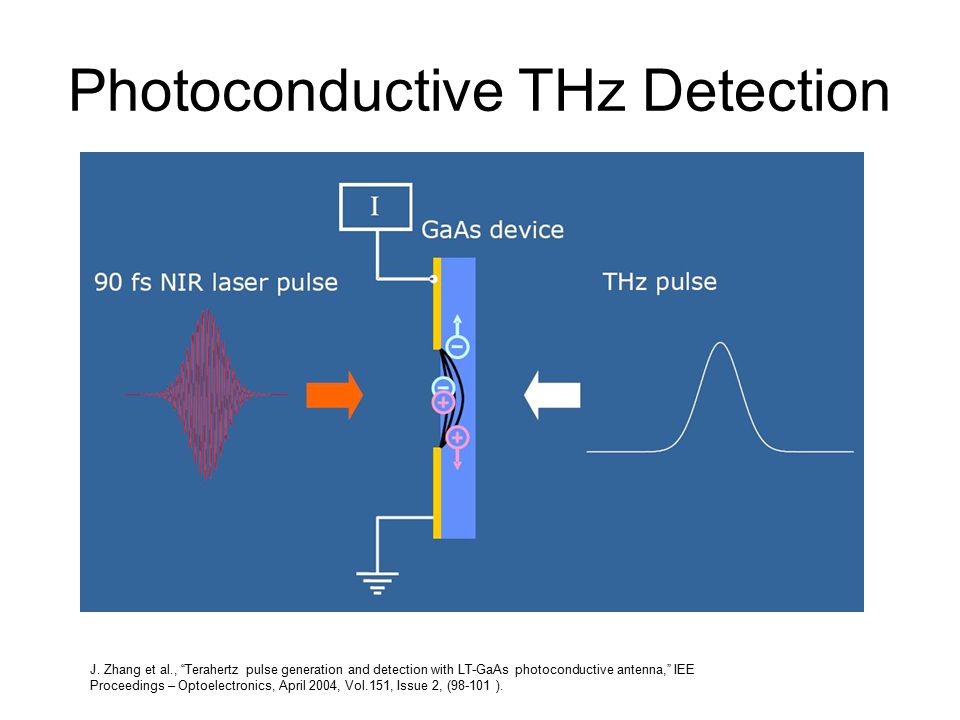 Photoconductive THz Detection

I

GaAs device

90 fs NIR laser pulse

THz pulse

J. Zhang et al., "Terahertz pulse generation and detection with LT-GaAs photoconductive antenna," IEE Proceedings – Optoelectronics, April 2004, Vol.151, Issue 2, (98-101 ).